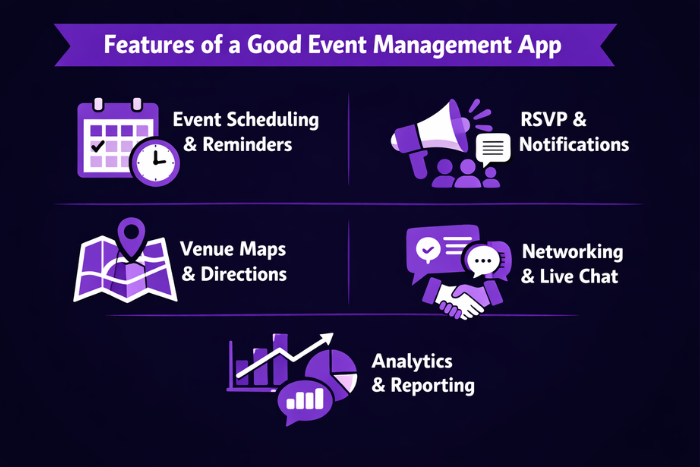 Features of a Good Event Management App

Event Scheduling & Reminders

RSVP & Notifications

Venue Maps & Directions

Networking & Live Chat

Analytics & Reporting